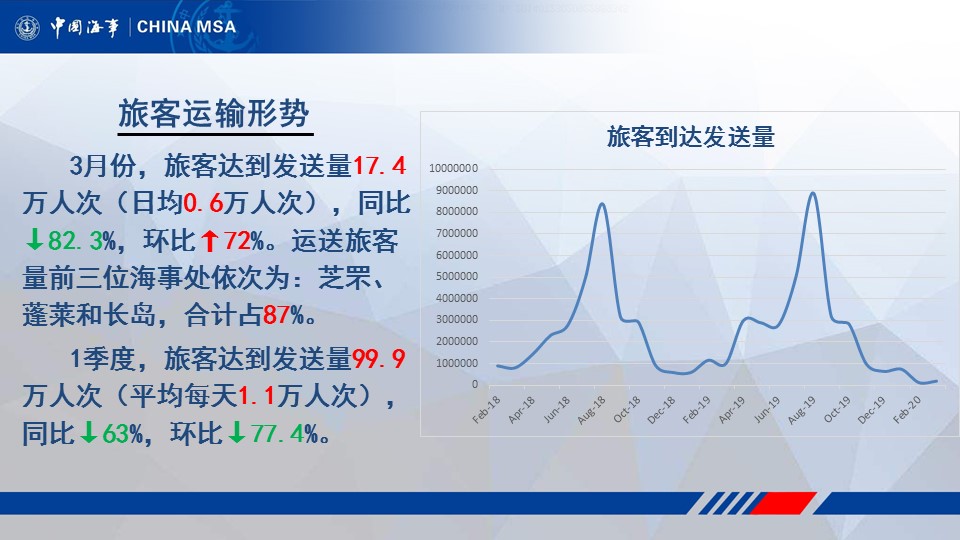 中国海事 | CHINA MSA

旅客运输形势

3月份，旅客达到发送量17.4万人次（日均0.6万人次），同比↓82.3%，环比↑72%。运送旅客量前三位海事处依次为：芝罘、蓬莱和长岛，合计占87%。

1季度，旅客达到发送量99.9万人次（平均每天1.1万人次），同比↓63%，环比↓77.4%。

旅客到达发送量

10000000
9000000
8000000
7000000
6000000
5000000
4000000
3000000
2000000
1000000
0

Feb-18
Apr-18
Jun-18
Aug-18
Oct-18
Dec-18
Feb-19
Apr-19
Jun-19
Aug-19
Oct-19
Dec-19
Feb-20